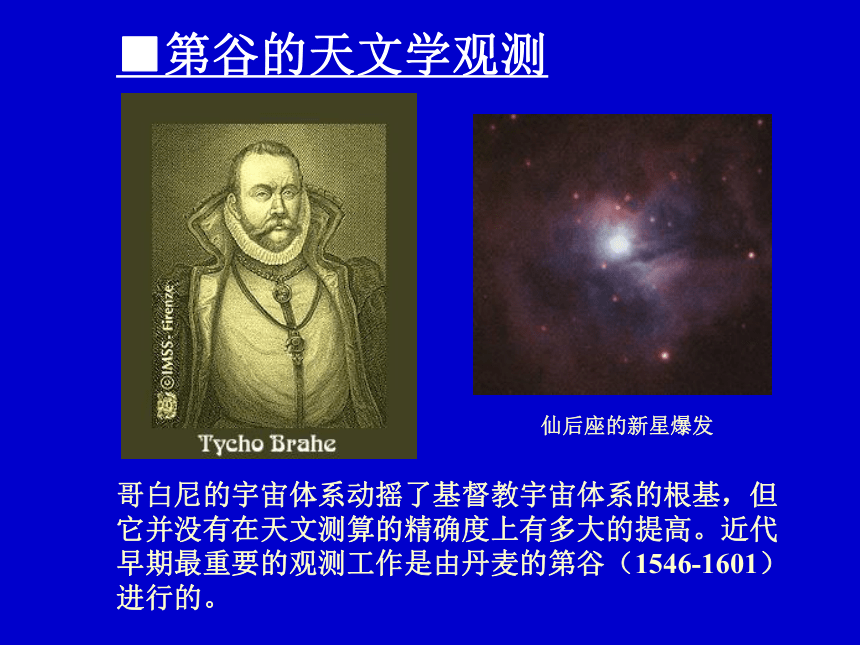 ■第谷的天文学观测

©IMSS - Firenze

Tycho Brahe

仙后座的新星爆发

哥白尼的宇宙体系动摇了基督教宇宙体系的根基，但它并没有在天文测算的精确度上有多大的提高。近代早期最重要的观测工作是由丹麦的第谷（1546-1601）进行的。